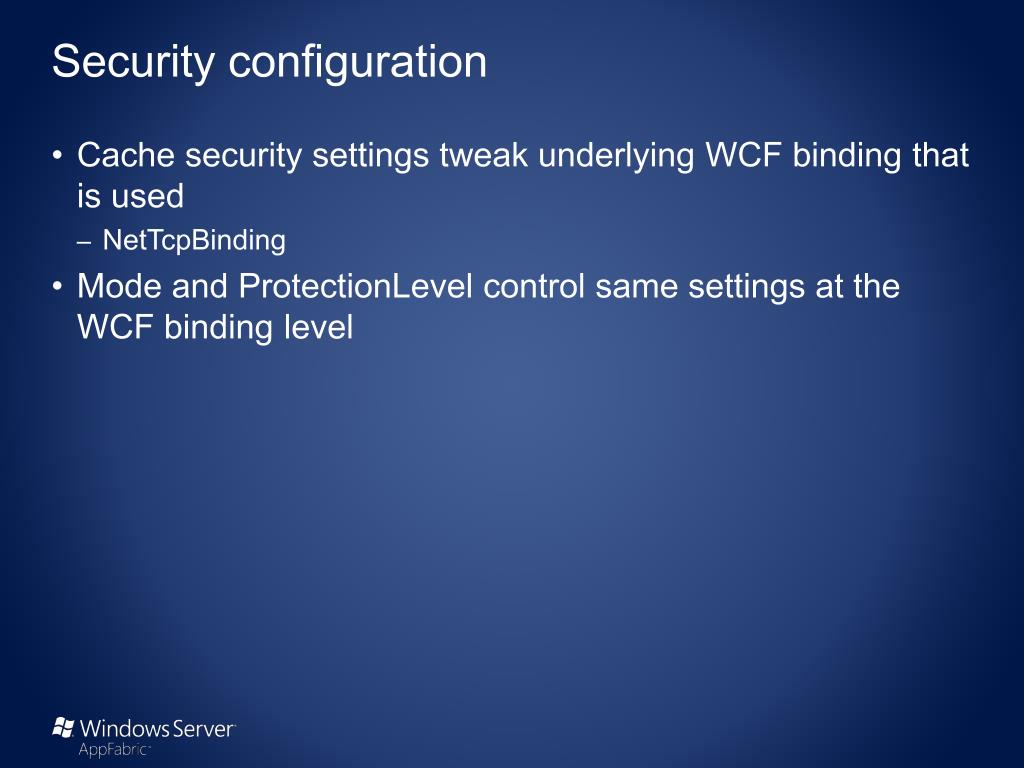 Security configuration

• Cache security settings tweak underlying WCF binding that is used

– NetTcpBinding

• Mode and ProtectionLevel control same settings at the WCF binding level

Windows Server AppFabric